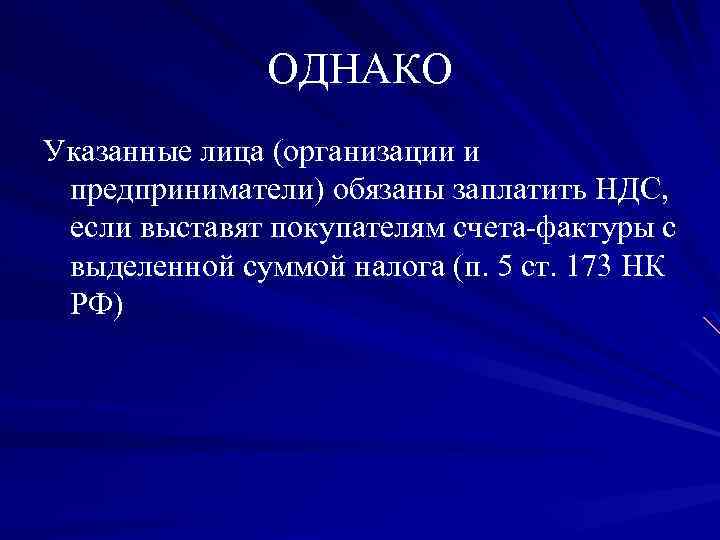 ОДНАКО

Указанные лица (организации и предприниматели) обязаны заплатить НДС, если выставят покупателям счета-фактуры с выделенной суммой налога (п. 5 ст. 173 НК РФ)